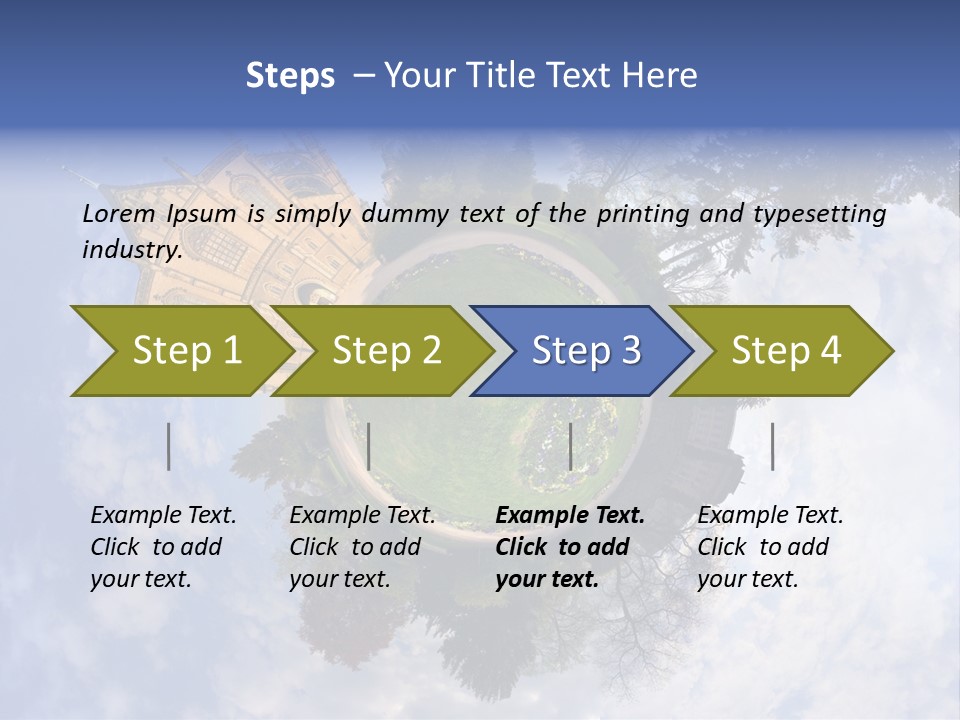 Steps – Your Title Text Here

Lorem Ipsum is simply dummy text of the printing and typesetting industry.

Step 1

Step 2

Step 3

Step 4

Example Text. Click to add your text.

Example Text. Click to add your text.

Example Text. Click to add your text.

Example Text. Click to add your text.